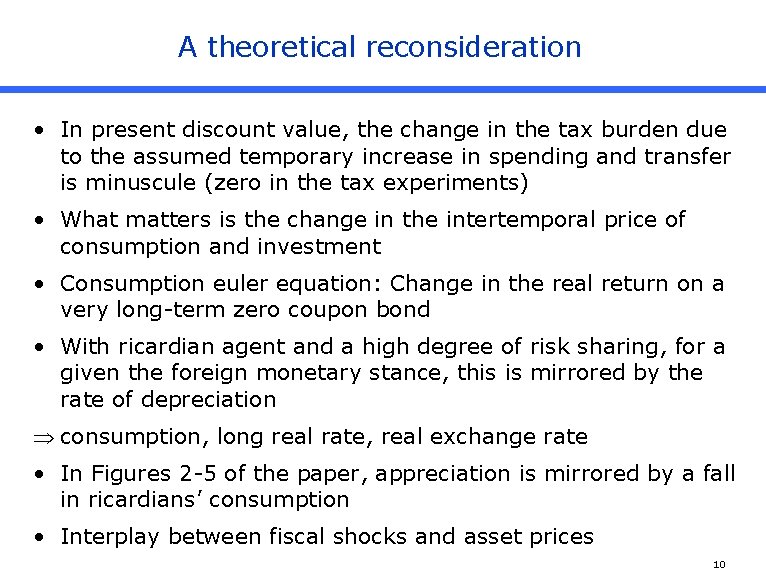 A theoretical reconsideration

• In present discount value, the change in the tax burden due to the assumed temporary increase in spending and transfer is minuscule (zero in the tax experiments)

• What matters is the change in the intertemporal price of consumption and investment

• Consumption euler equation: Change in the real return on a very long-term zero coupon bond

• With ricardian agent and a high degree of risk sharing, for a given the foreign monetary stance, this is mirrored by the rate of depreciation

$\Rightarrow$ consumption, long real rate, real exchange rate

• In Figures 2-5 of the paper, appreciation is mirrored by a fall in ricardians' consumption

• Interplay between fiscal shocks and asset prices

10